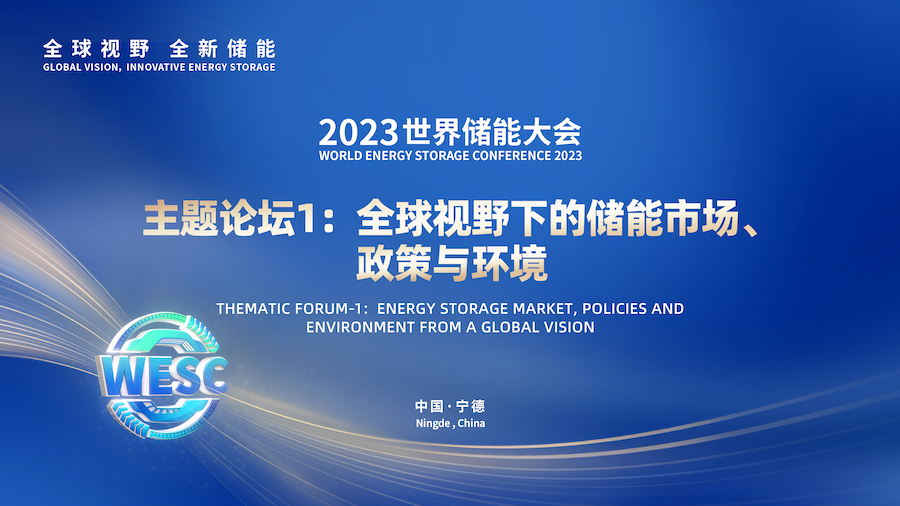 全球视野 全新储能
GLOBAL VISION, INNOVATIVE ENERGY STORAGE

2023世界储能大会
WORLD ENERGY STORAGE CONFERENCE 2023

主题论坛1：全球视野下的储能市场、政策与环境

THEMATIC FORUM-1: ENERGY STORAGE MARKET, POLICIES AND ENVIRONMENT FROM A GLOBAL VISION

WESC

中国·宁德
Ningde , China